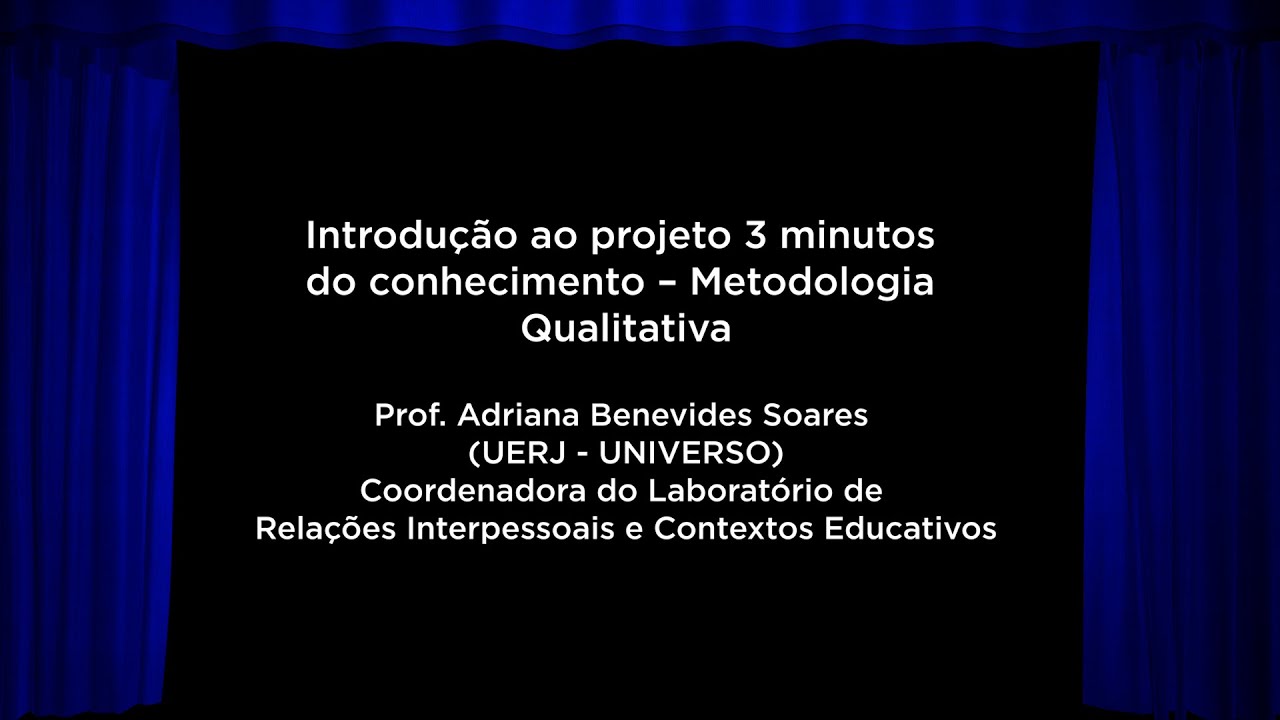 Introdução ao projeto 3 minutos do conhecimento – Metodologia Qualitativa

Prof. Adriana Benevides Soares
(UERJ - UNIVERSO)
Coordenadora do Laboratório de Relações Interpessoais e Contextos Educativos